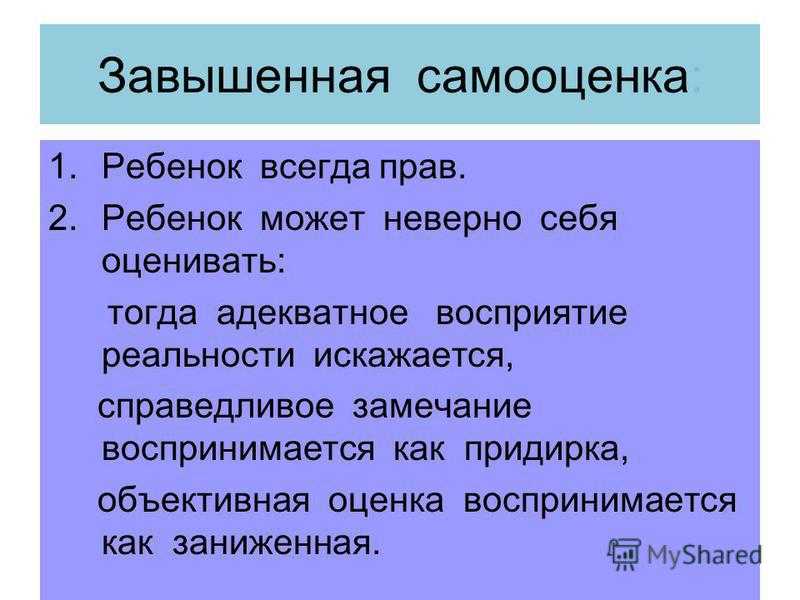 Завышенная самооценка:

1. Ребенок всегда прав.
2. Ребенок может неверно себя оценивать:

тогда адекватное восприятие реальности искажается,

справедливое замечание воспринимается как придирка,

объективная оценка воспринимается как заниженная.

MyShared